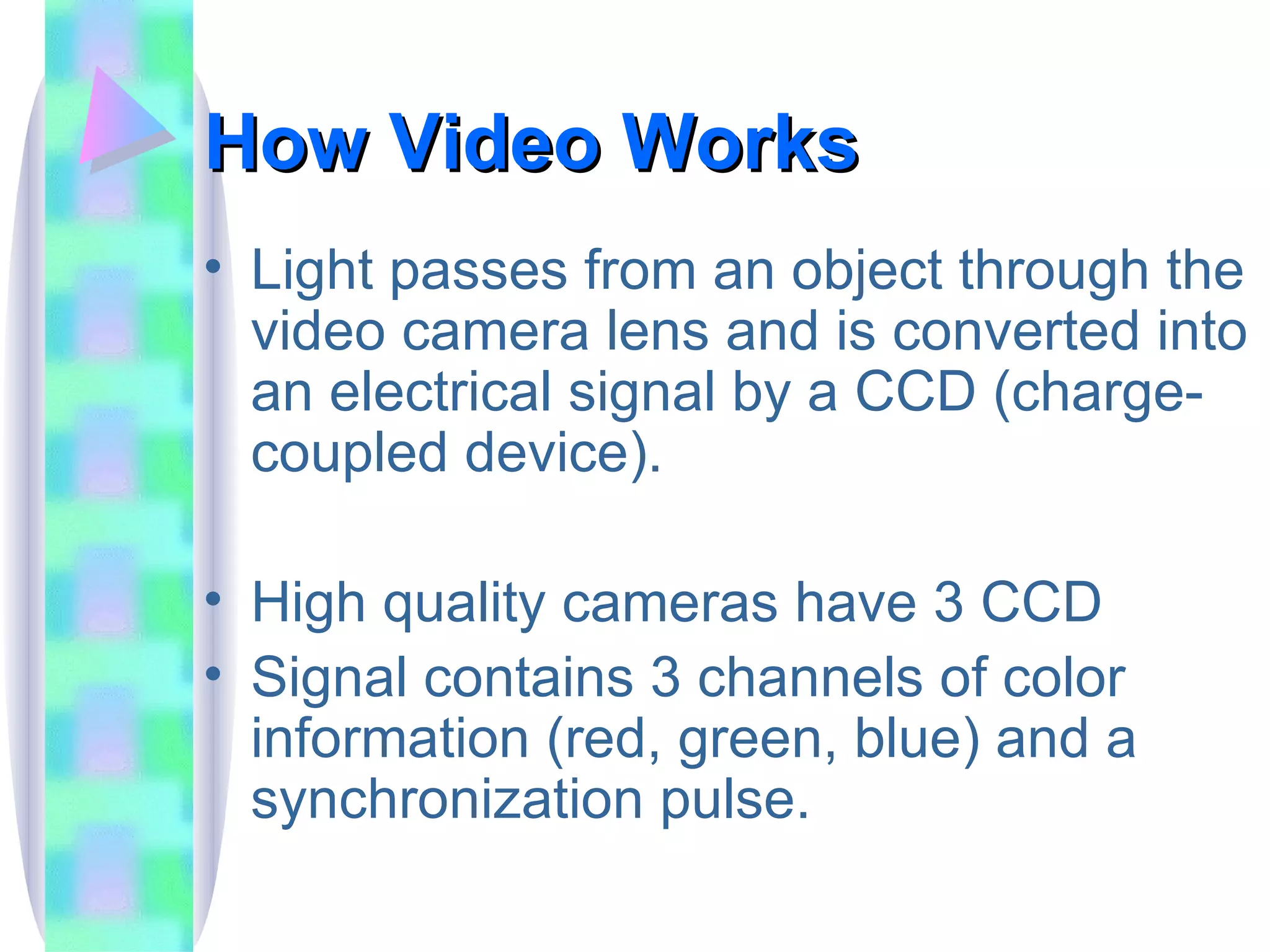 How Video Works

• Light passes from an object through the video camera lens and is converted into an electrical signal by a CCD (charge-coupled device).

• High quality cameras have 3 CCD
• Signal contains 3 channels of color information (red, green, blue) and a synchronization pulse.